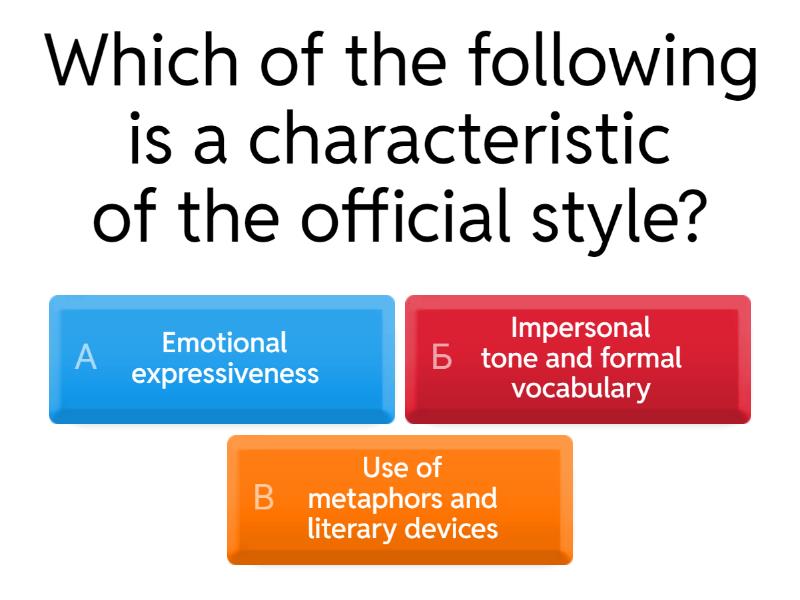 Which of the following is a characteristic of the official style?

А Emotional expressiveness

Б Impersonal tone and formal vocabulary

В Use of metaphors and literary devices